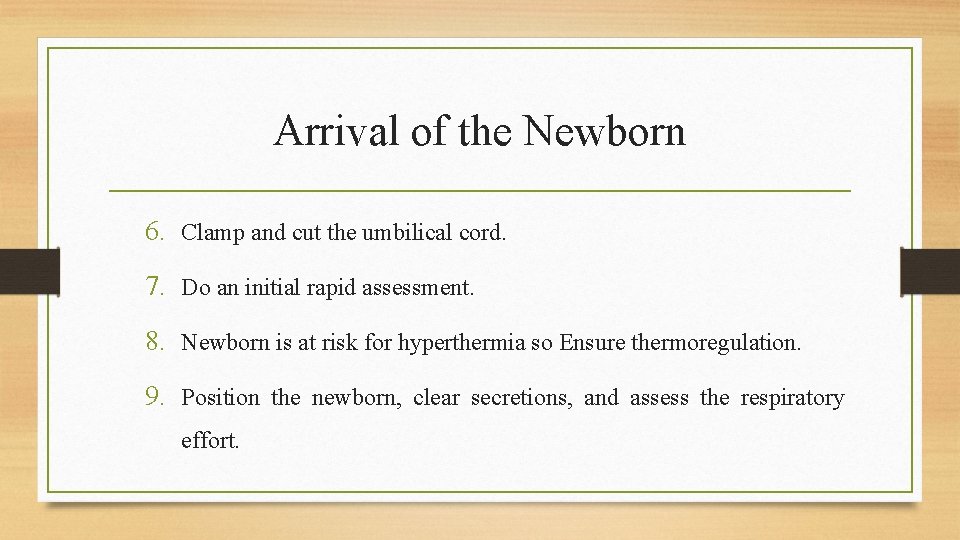 Arrival of the Newborn

6. Clamp and cut the umbilical cord.

7. Do an initial rapid assessment.

8. Newborn is at risk for hyperthermia so Ensure thermoregulation.

9. Position the newborn, clear secretions, and assess the respiratory effort.